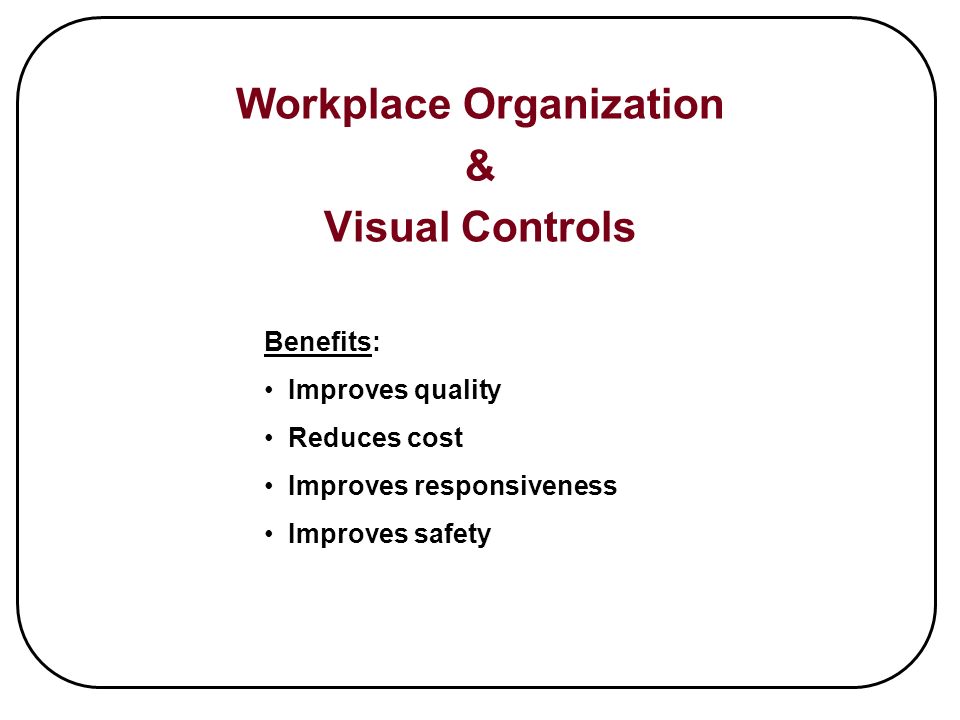 Workplace Organization
&
Visual Controls

Benefits:

• Improves quality
• Reduces cost
• Improves responsiveness
• Improves safety